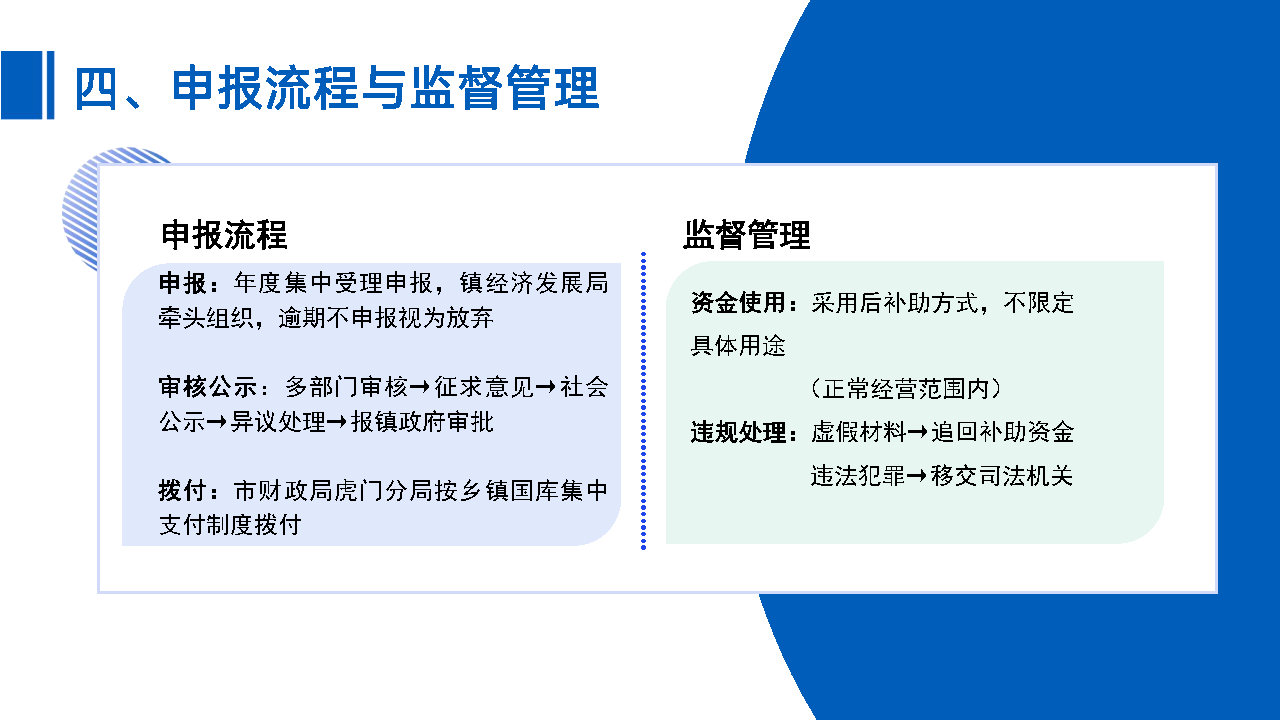 四、申报流程与监督管理

申报流程

申报：年度集中受理申报，镇经济发展局牵头组织，逾期不申报视为放弃

审核公示：多部门审核→征求意见→社会公示→异议处理→报镇政府审批

拨付：市财政局虎门分局按乡镇国库集中支付制度拨付

监督管理

资金使用：采用后补助方式，不限定具体用途
（正常经营范围内）

违规处理：虚假材料→追回补助资金
违法犯罪→移交司法机关